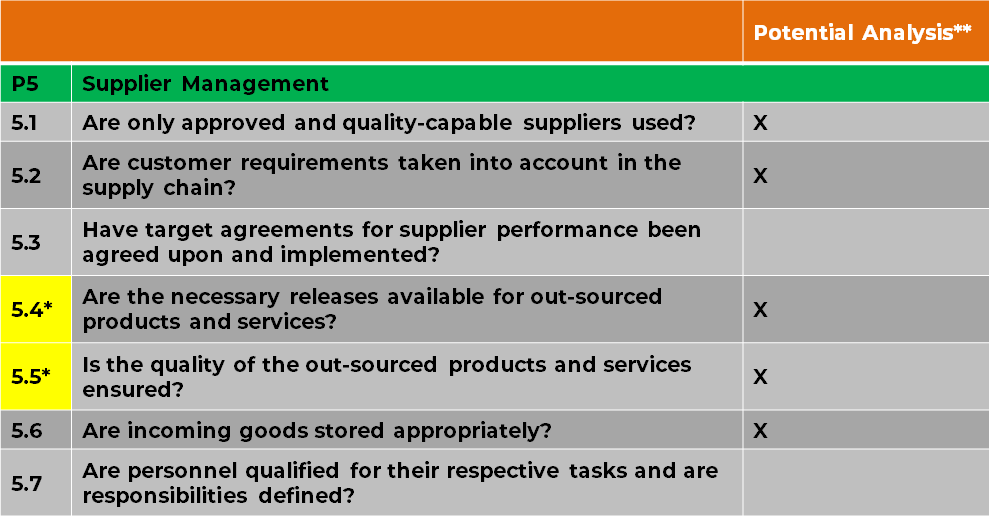 | | | Potential Analysis** |
|---|---|---|
| P5 | Supplier Management | |
| 5.1 | Are only approved and quality-capable suppliers used? | X |
| 5.2 | Are customer requirements taken into account in the supply chain? | X |
| 5.3 | Have target agreements for supplier performance been agreed upon and implemented? | |
| 5.4* | Are the necessary releases available for out-sourced products and services? | X |
| 5.5* | Is the quality of the out-sourced products and services ensured? | X |
| 5.6 | Are incoming goods stored appropriately? | X |
| 5.7 | Are personnel qualified for their respective tasks and are responsibilities defined? | |